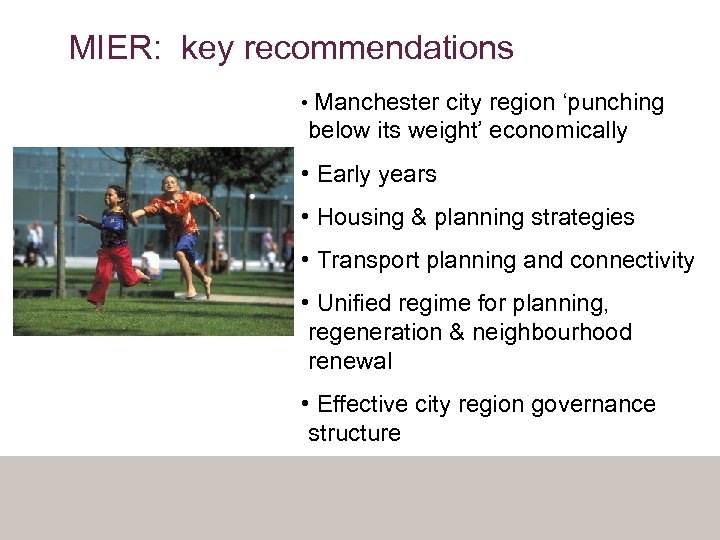 MIER: key recommendations

• Manchester city region ‘punching below its weight’ economically

• Early years

• Housing & planning strategies

• Transport planning and connectivity

• Unified regime for planning, regeneration & neighbourhood renewal

• Effective city region governance structure